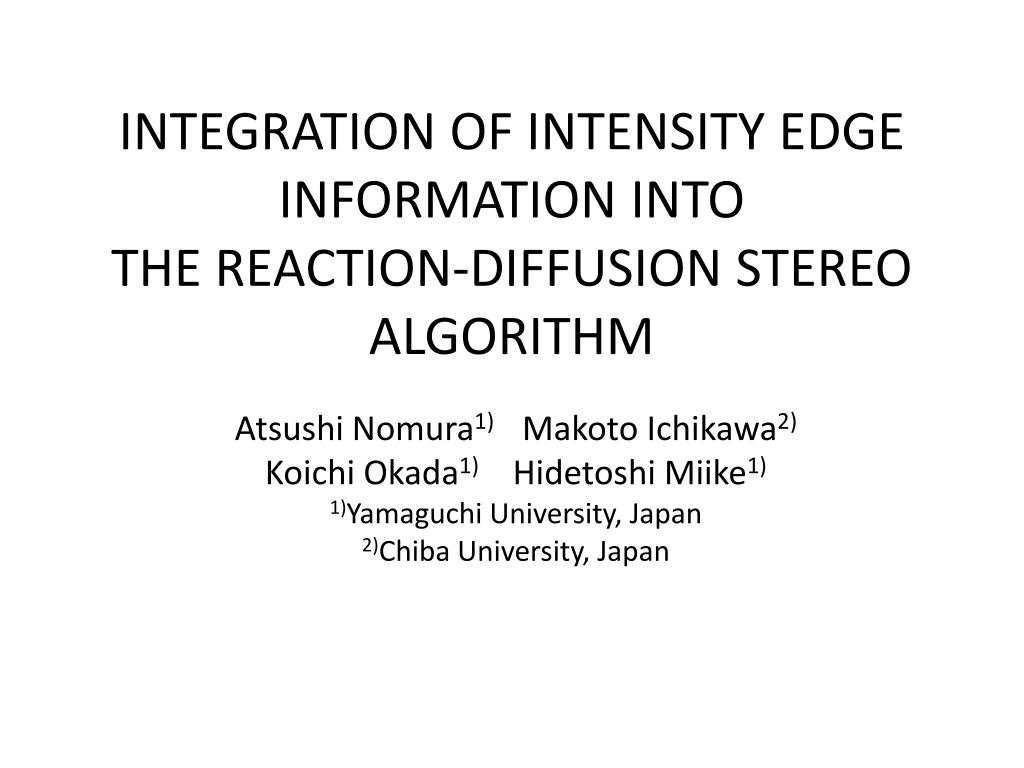 INTEGRATION OF INTENSITY EDGE INFORMATION INTO
THE REACTION-DIFFUSION STEREO ALGORITHM

Atsushi Nomura$^{1)}$ Makoto Ichikawa$^{2)}$
Koichi Okada$^{1)}$ Hidetoshi Miike$^{1)}$
$^{1)}$Yamaguchi University, Japan
$^{2)}$Chiba University, Japan